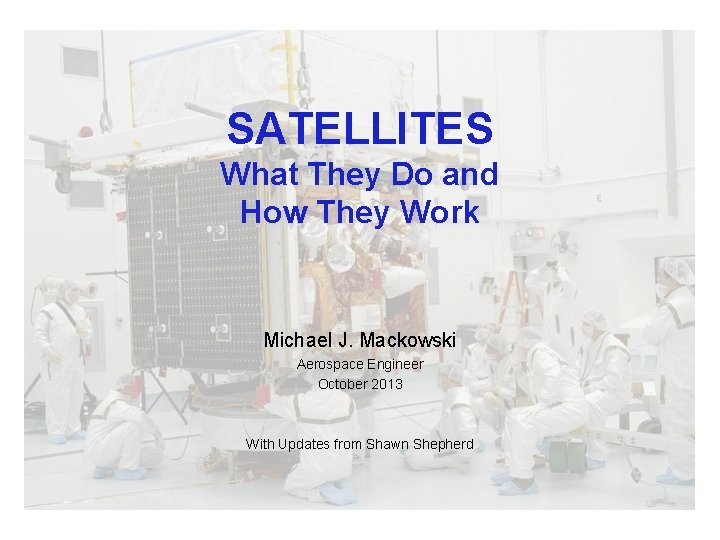 SATELLITES
What They Do and How They Work

Michael J. Mackowski
Aerospace Engineer
October 2013

With Updates from Shawn Shepherd